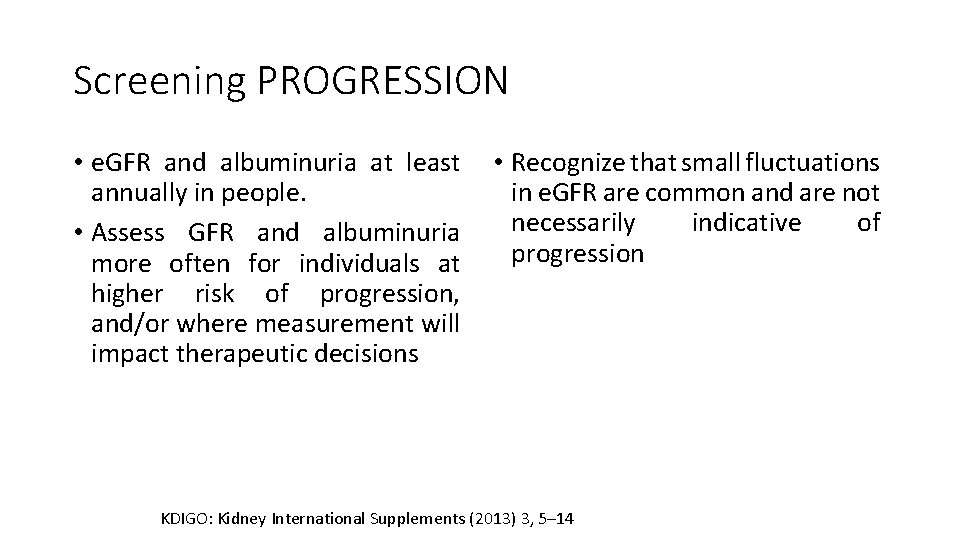 Screening PROGRESSION

• eGFR and albuminuria at least annually in people.

• Assess GFR and albuminuria more often for individuals at higher risk of progression, and/or where measurement will impact therapeutic decisions

• Recognize that small fluctuations in eGFR are common and are not necessarily indicative of progression

KDIGO: Kidney International Supplements (2013) 3, 5–14